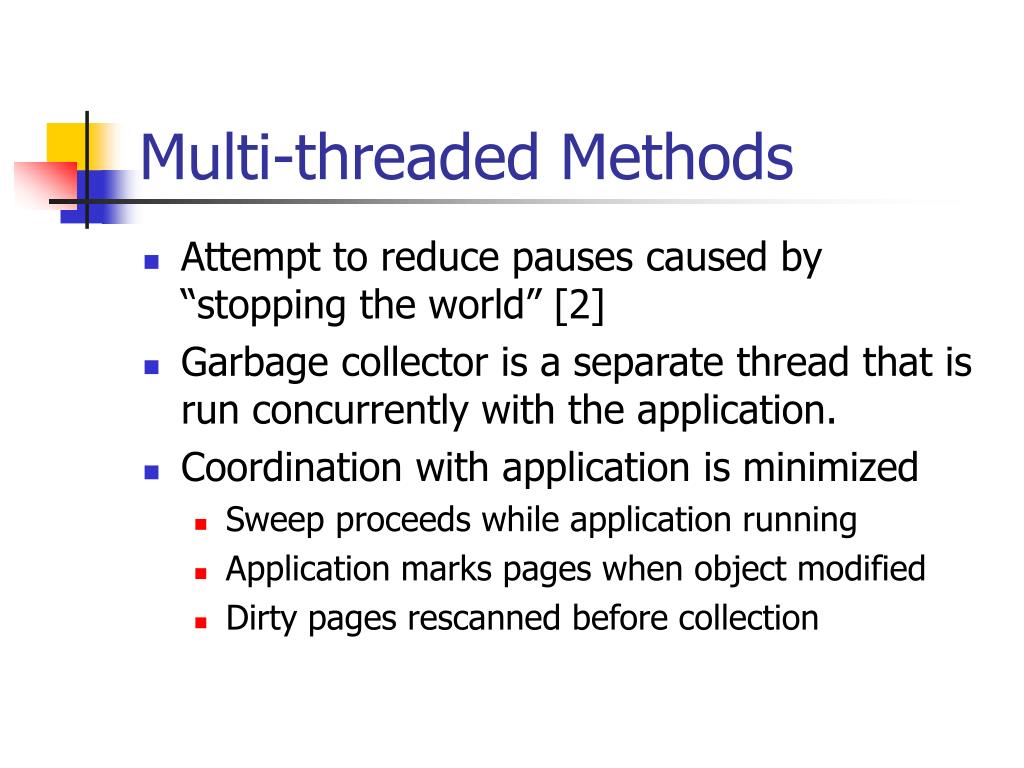 Multi-threaded Methods

- Attempt to reduce pauses caused by “stopping the world” [2]
- Garbage collector is a separate thread that is run concurrently with the application.
- Coordination with application is minimized
  - Sweep proceeds while application running
  - Application marks pages when object modified
  - Dirty pages rescanned before collection